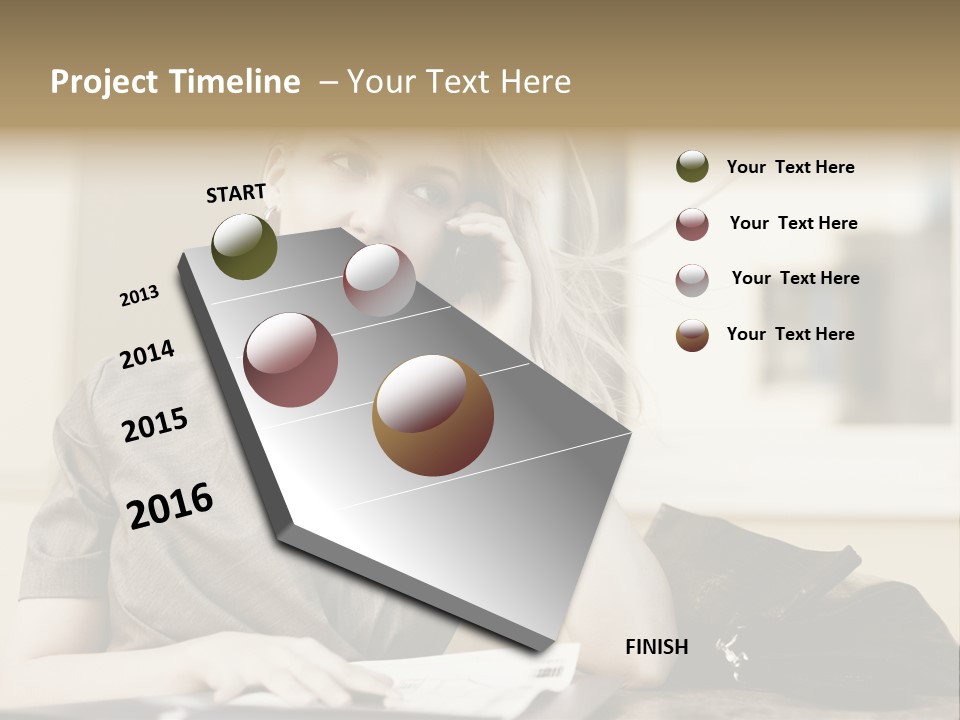 Project Timeline – Your Text Here

START

2013

2014

2015

2016

FINISH

Your Text Here

Your Text Here

Your Text Here

Your Text Here